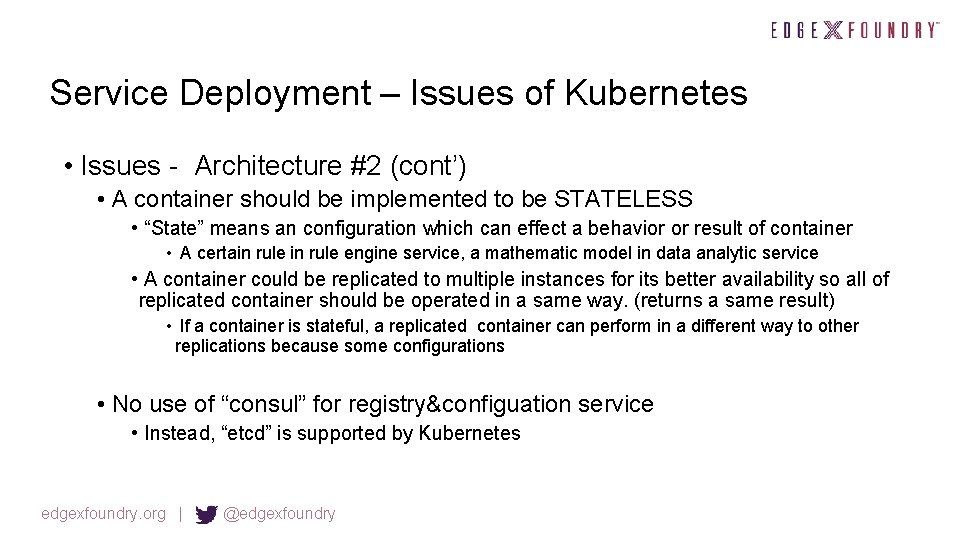 EDGE X FOUNDRY™

Service Deployment – Issues of Kubernetes

• Issues - Architecture #2 (cont')

• A container should be implemented to be STATELESS

• "State" means an configuration which can effect a behavior or result of container

• A certain rule in rule engine service, a mathematic model in data analytic service

• A container could be replicated to multiple instances for its better availability so all of replicated container should be operated in a same way. (returns a same result)

• If a container is stateful, a replicated container can perform in a different way to other replications because some configurations

• No use of "consul" for registry&configuation service

• Instead, "etcd" is supported by Kubernetes

edgexfoundry.org | @edgexfoundry